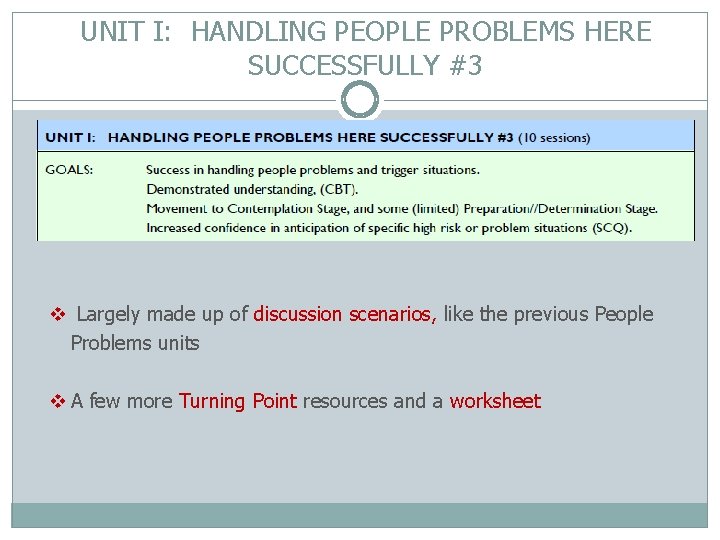 UNIT I: HANDLING PEOPLE PROBLEMS HERE SUCCESSFULLY #3

UNIT I: HANDLING PEOPLE PROBLEMS HERE SUCCESSFULLY #3 (10 sessions)

GOALS: Success in handling people problems and trigger situations.
Demonstrated understanding, (CBT).
Movement to Contemplation Stage, and some (limited) Preparation//Determination Stage.
Increased confidence in anticipation of specific high risk or problem situations (SCQ).

❖ Largely made up of discussion scenarios, like the previous People Problems units

❖ A few more Turning Point resources and a worksheet